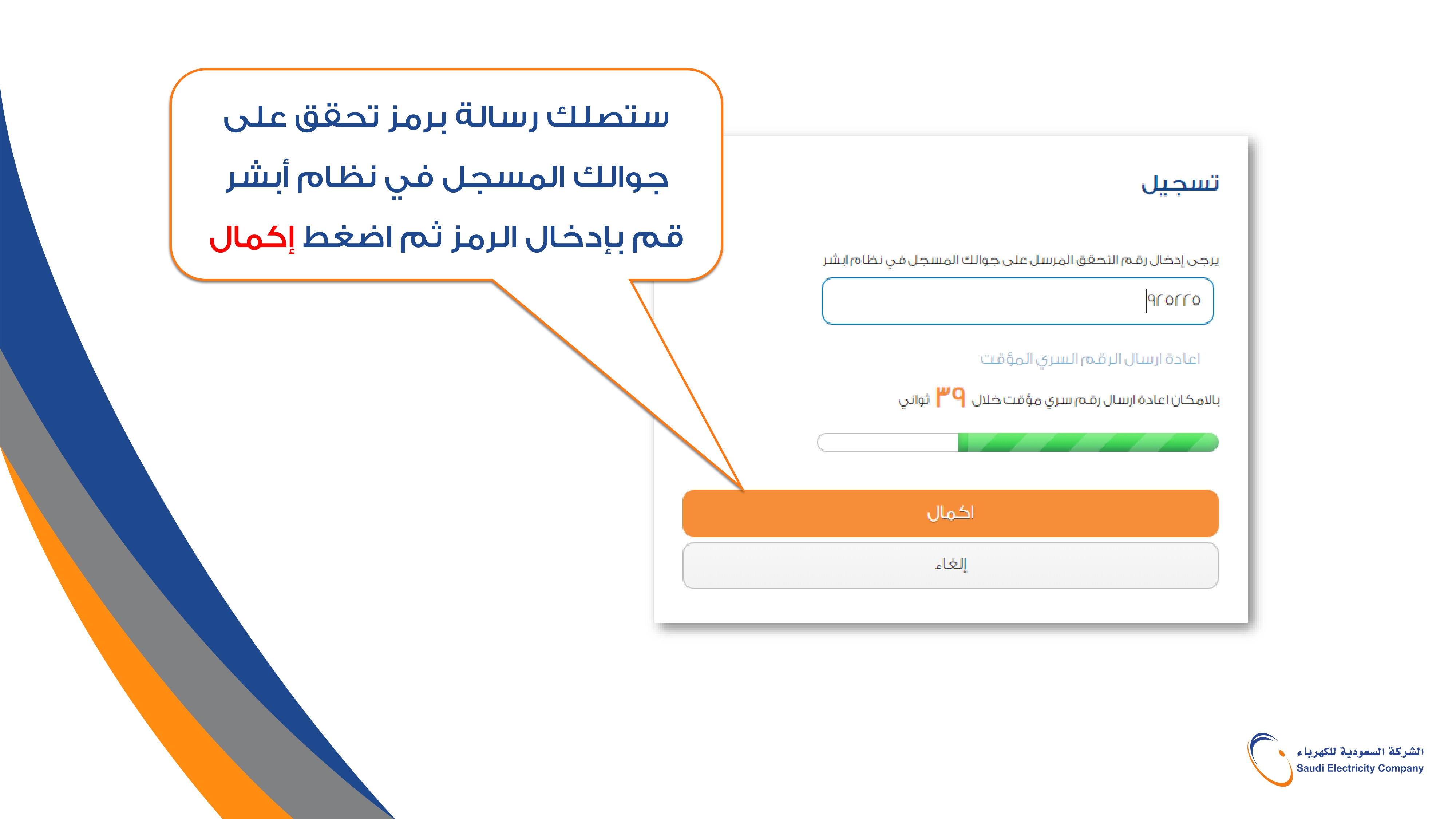 ستصلك رسالة برمز تحقق على جوالك المسجل في نظام أبشر قم بإدخال الرمز ثم اضغط إكمال

تسجيل

يرجى إدخال رقم التحقق المرسل على جوالك المسجل في نظام ابشر

٩٢٥٢٢٥

اعادة ارسال الرقم السري المؤقت

بالامكان اعادة ارسال رقم سري مؤقت خلال ٣٩ ثواني

اكمال

إلغاء

الشركة السعودية للكهرباء
Saudi Electricity Company